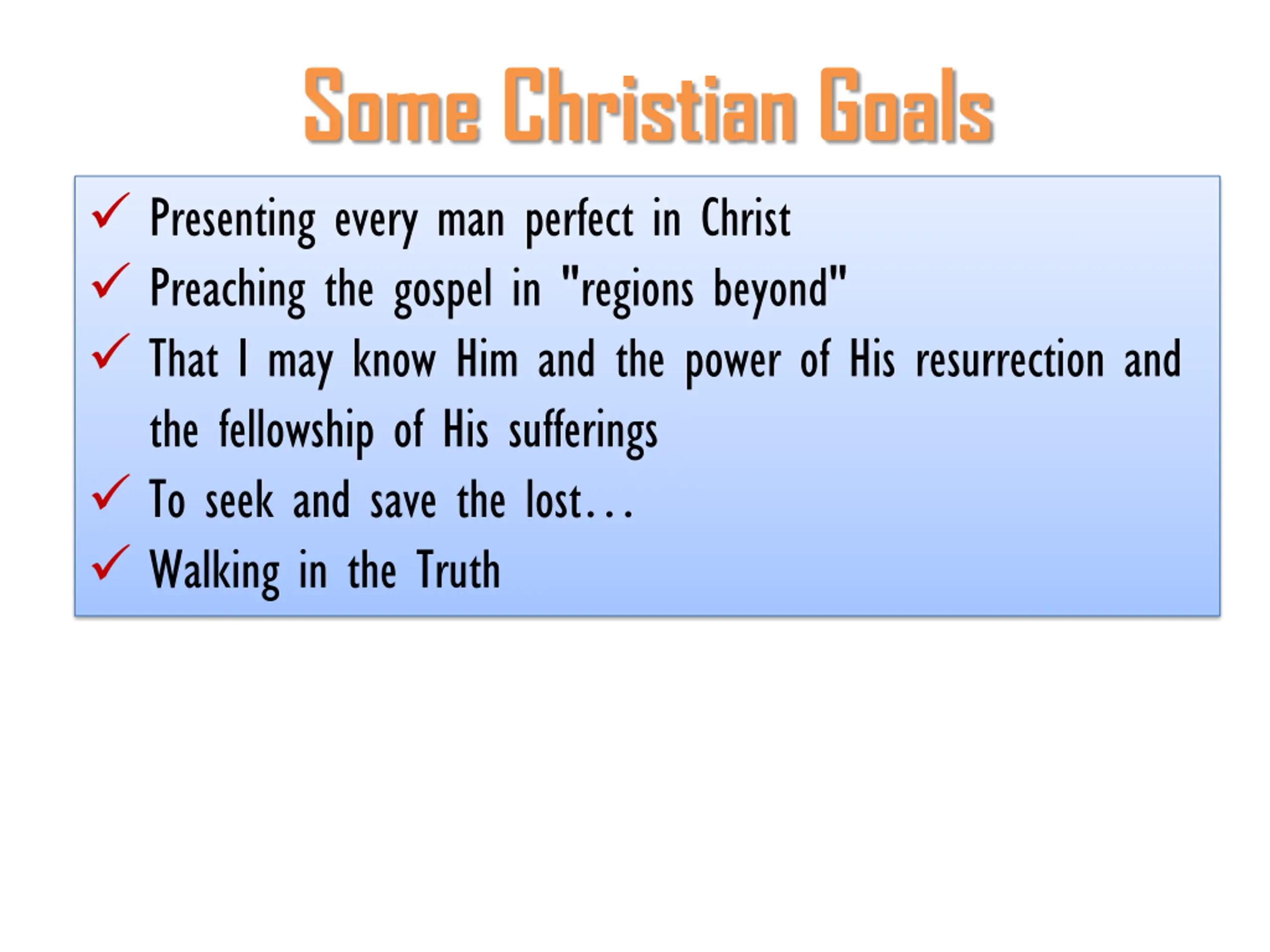 Some Christian Goals

✓ Presenting every man perfect in Christ
✓ Preaching the gospel in "regions beyond"
✓ That I may know Him and the power of His resurrection and the fellowship of His sufferings
✓ To seek and save the lost…
✓ Walking in the Truth